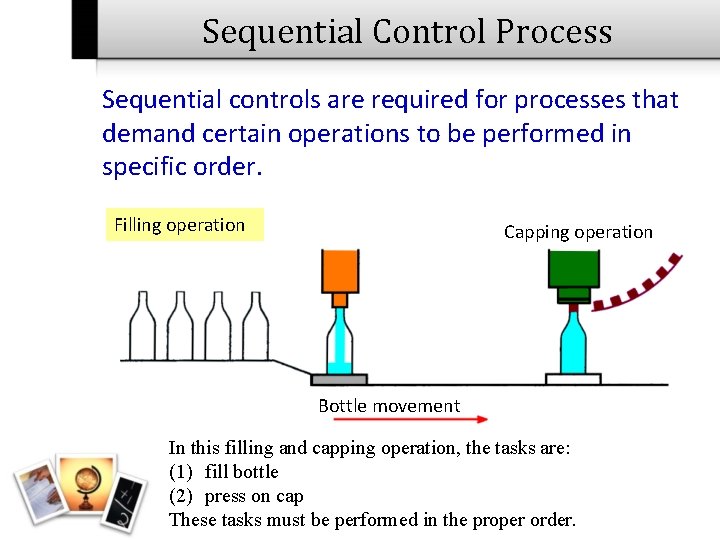 Sequential Control Process

Sequential controls are required for processes that demand certain operations to be performed in specific order.

Filling operation

Capping operation

Bottle movement

In this filling and capping operation, the tasks are:
(1) fill bottle
(2) press on cap
These tasks must be performed in the proper order.